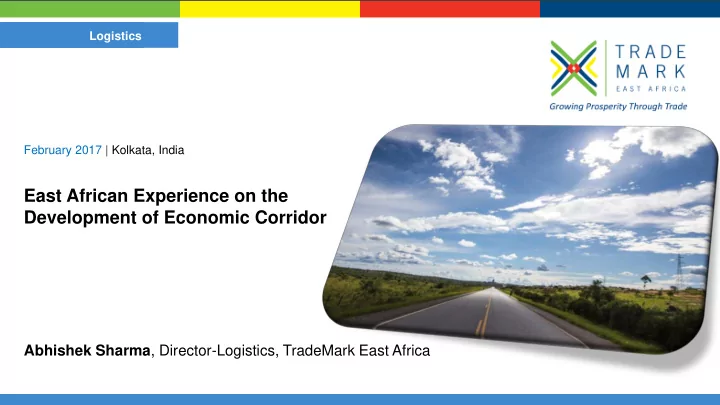 Logistics

TRADE MARK EAST AFRICA
Growing Prosperity Through Trade

February 2017 | Kolkata, India

East African Experience on the Development of Economic Corridor

Abhishek Sharma, Director-Logistics, TradeMark East Africa